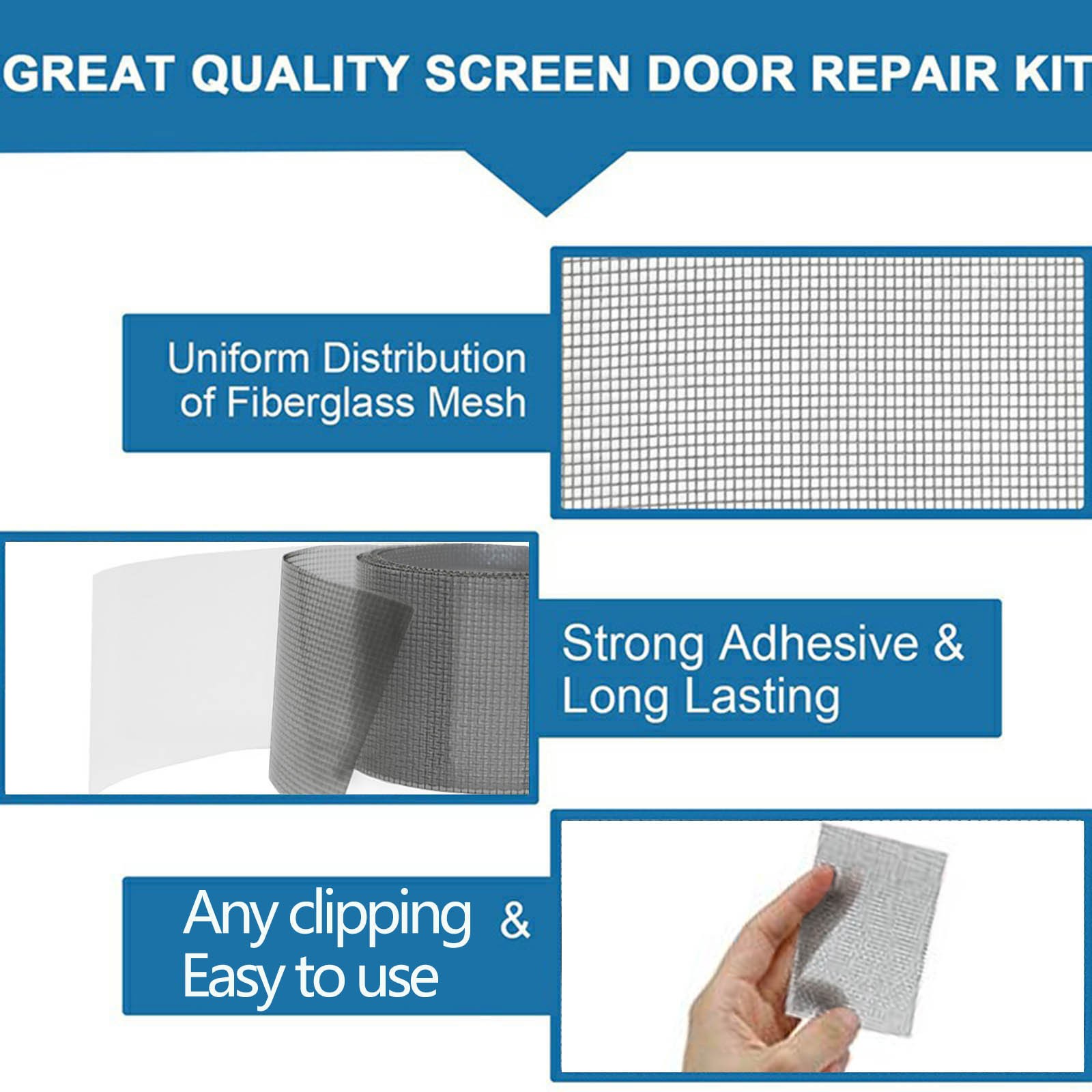 GREAT QUALITY SCREEN DOOR REPAIR KIT

Uniform Distribution of Fiberglass Mesh

Strong Adhesive & Long Lasting

Any clipping & Easy to use